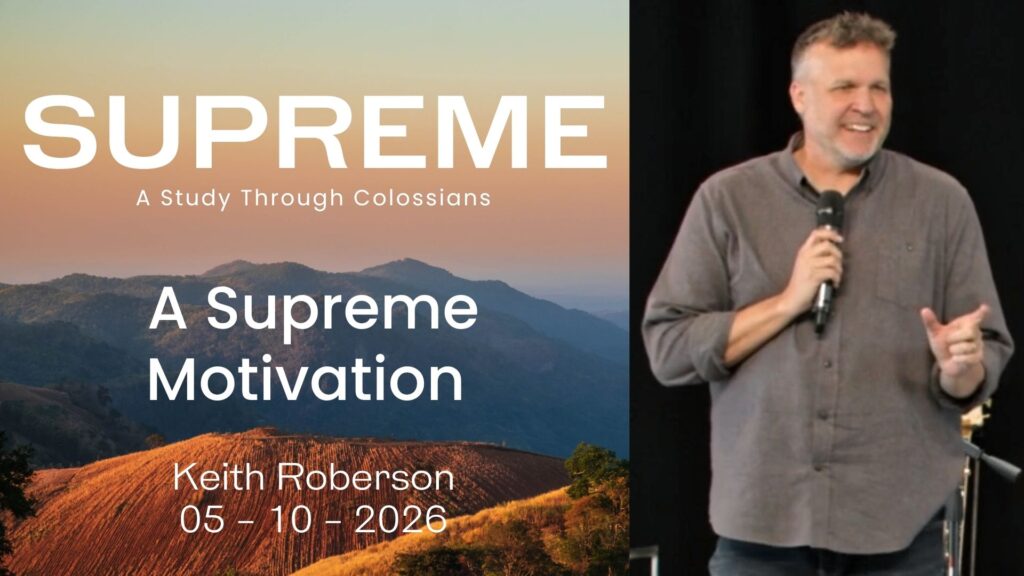 SUPREME
A Study Through Colossians

A Supreme Motivation

Keith Roberson
05 - 10 - 2026